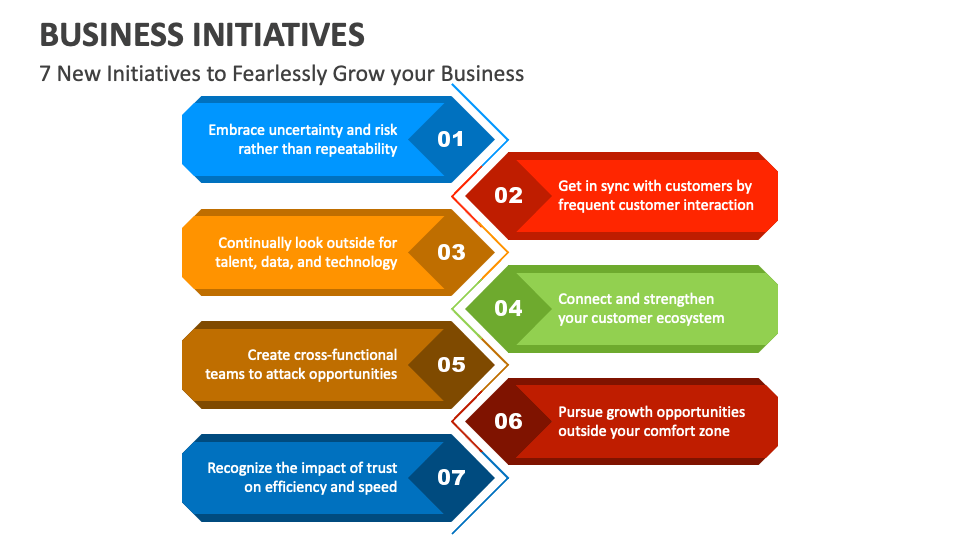 BUSINESS INITIATIVES

7 New Initiatives to Fearlessly Grow your Business

Embrace uncertainty and risk rather than repeatability

01

02

Get in sync with customers by frequent customer interaction

Continually look outside for talent, data, and technology

03

04

Connect and strengthen your customer ecosystem

Create cross-functional teams to attack opportunities

05

06

Pursue growth opportunities outside your comfort zone

Recognize the impact of trust on efficiency and speed

07